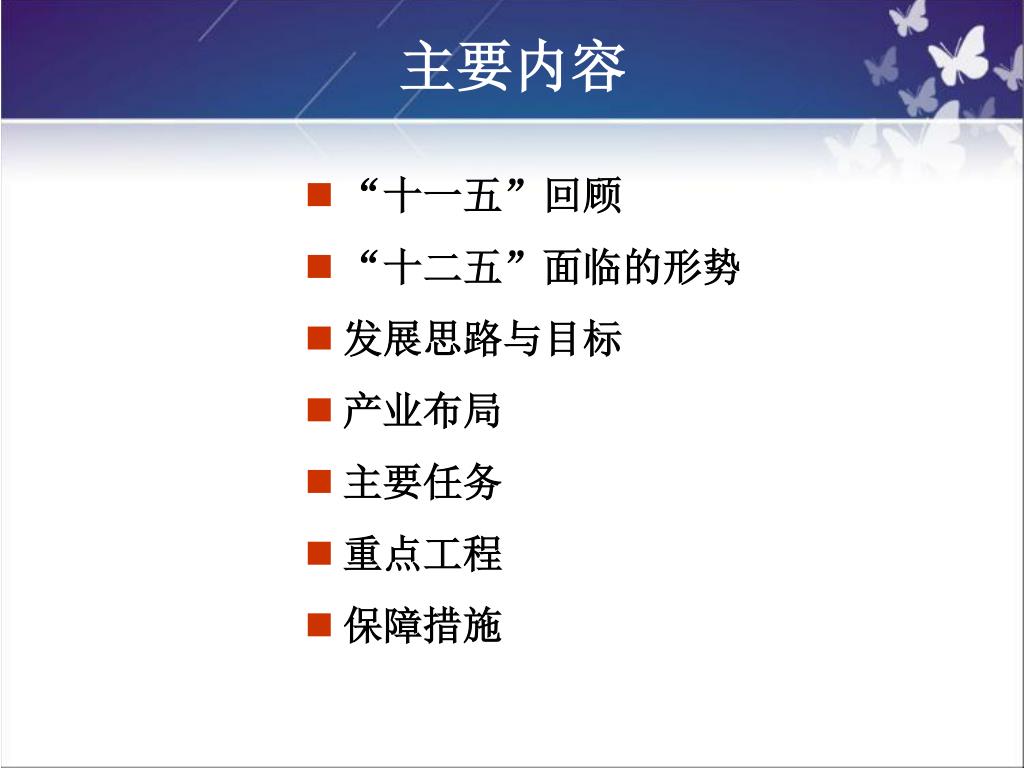 主要内容

■ “十一五”回顾
■ “十二五”面临的形势
■ 发展思路与目标
■ 产业布局
■ 主要任务
■ 重点工程
■ 保障措施